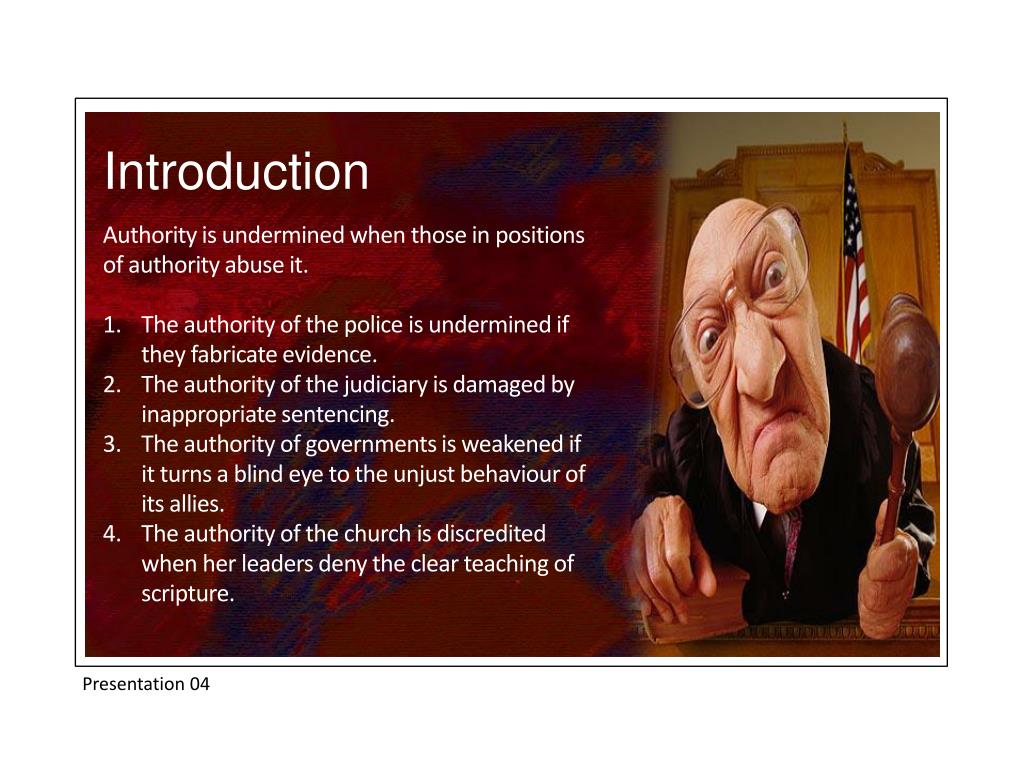 Introduction

Authority is undermined when those in positions of authority abuse it.

1. The authority of the police is undermined if they fabricate evidence.
2. The authority of the judiciary is damaged by inappropriate sentencing.
3. The authority of governments is weakened if it turns a blind eye to the unjust behaviour of its allies.
4. The authority of the church is discredited when her leaders deny the clear teaching of scripture.

Presentation 04